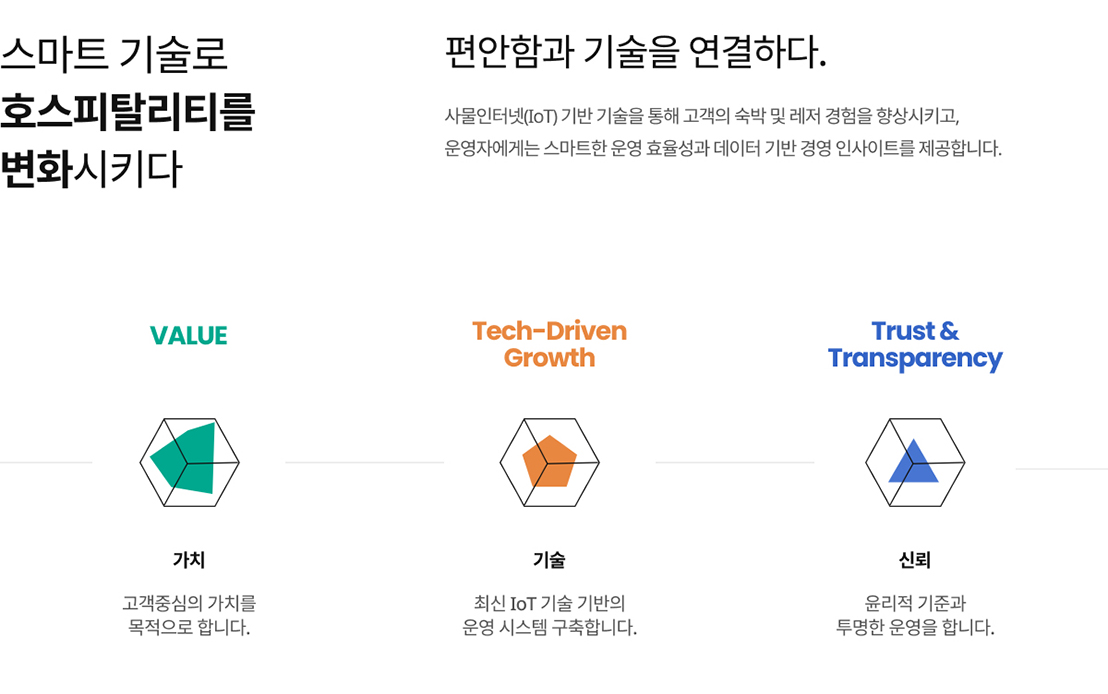 스마트 기술로
호스피탈리티를
변화시키다

편안함과 기술을 연결하다.

사물인터넷(IoT) 기반 기술을 통해 고객의 숙박 및 레저 경험을 향상시키고,
운영자에게는 스마트한 운영 효율성과 데이터 기반 경영 인사이트를 제공합니다.

VALUE

가치

고객중심의 가치를
목적으로 합니다.

Tech-Driven
Growth

기술

최신 IoT 기술 기반의
운영 시스템 구축합니다.

Trust &
Transparency

신뢰

윤리적 기준과
투명한 운영을 합니다.